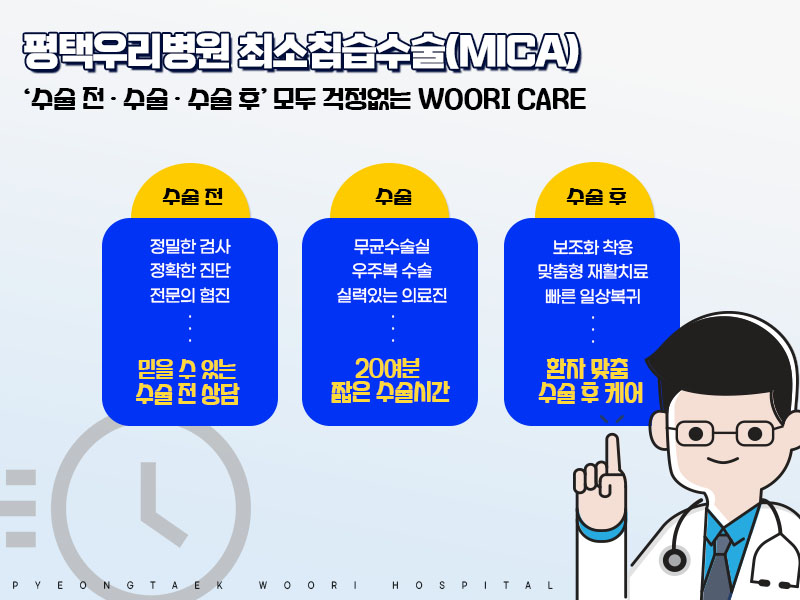 평택우리병원 최소침습수술(MICA)
'수술 전 · 수술 · 수술 후' 모두 걱정없는 WOORI CARE

수술 전

정밀한 검사
정확한 진단
전문의 협진
·
·
·
믿을 수 있는
수술 전 상담

수술

무균수술실
우주복 수술
실력있는 의료진
·
·
·
20여분
짧은 수술시간

수술 후

보조화 착용
맞춤형 재활치료
빠른 일상복귀
·
·
·
환자 맞춤
수술 후 케어

PYEONGTAEK WOORI HOSPITAL